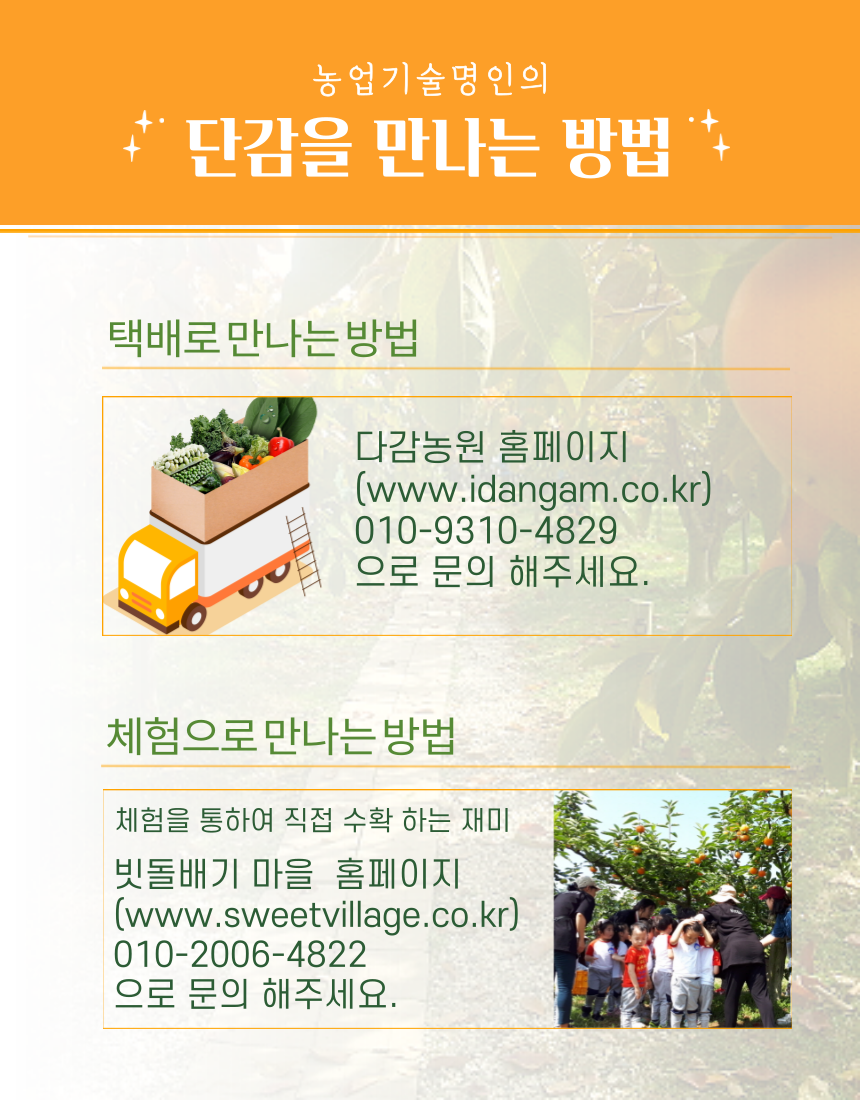 농업기술명인의

단감을 만나는 방법

택배로 만나는 방법

다감농원 홈페이지
(www.idangam.co.kr)
010-9310-4829
으로 문의 해주세요.

체험으로 만나는 방법

체험을 통하여 직접 수확 하는 재미

빗돌배기 마을 홈페이지
(www.sweetvillage.co.kr)
010-2006-4822
으로 문의 해주세요.